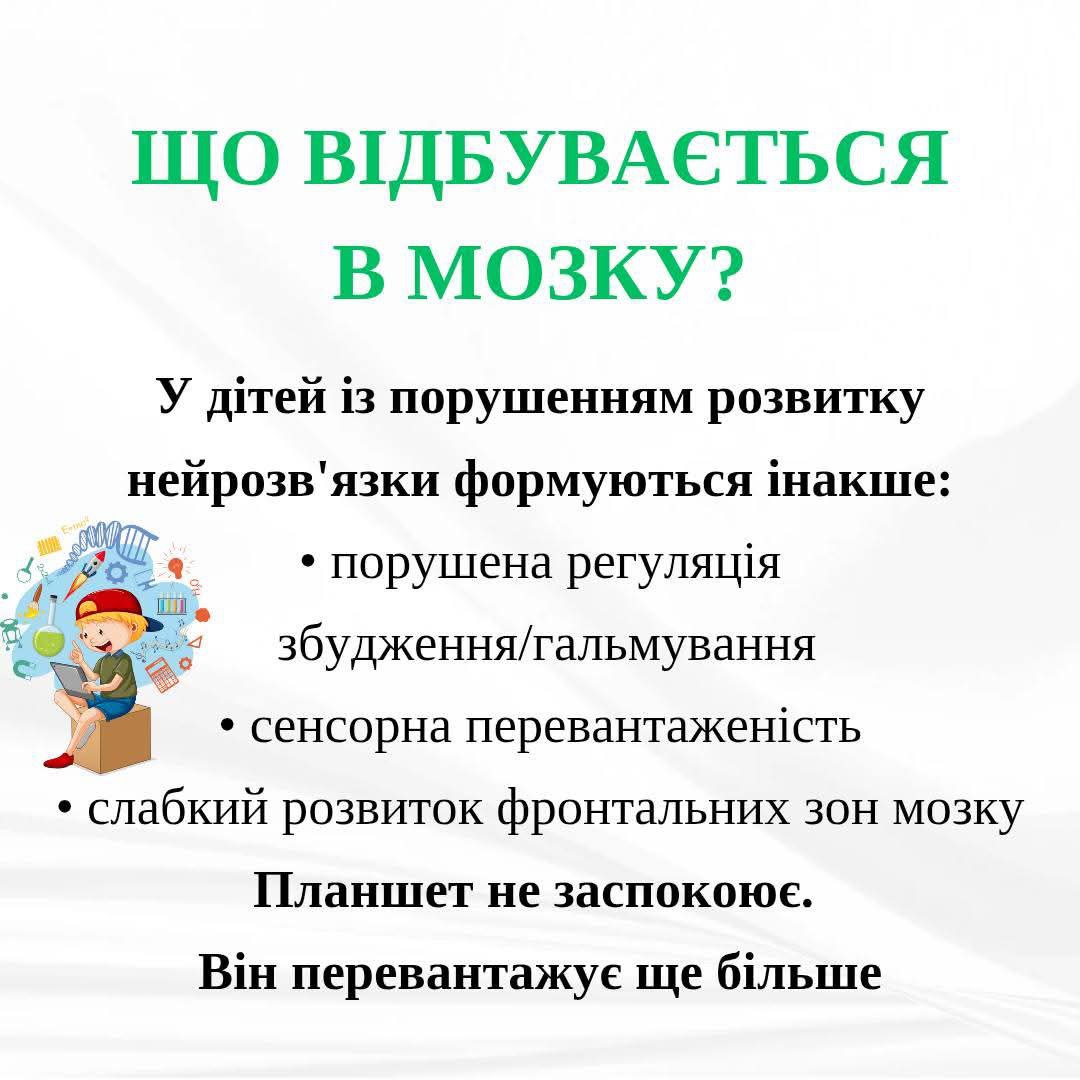 ЩО ВІДБУВАЄТЬСЯ В МОЗКУ?

У дітей із порушенням розвитку нейрозв'язки формуються інакше:

• порушена регуляція збудження/гальмування
• сенсорна перевантаженість
• слабкий розвиток фронтальних зон мозку

Планшет не заспокоює.
Він перевантажує ще більше